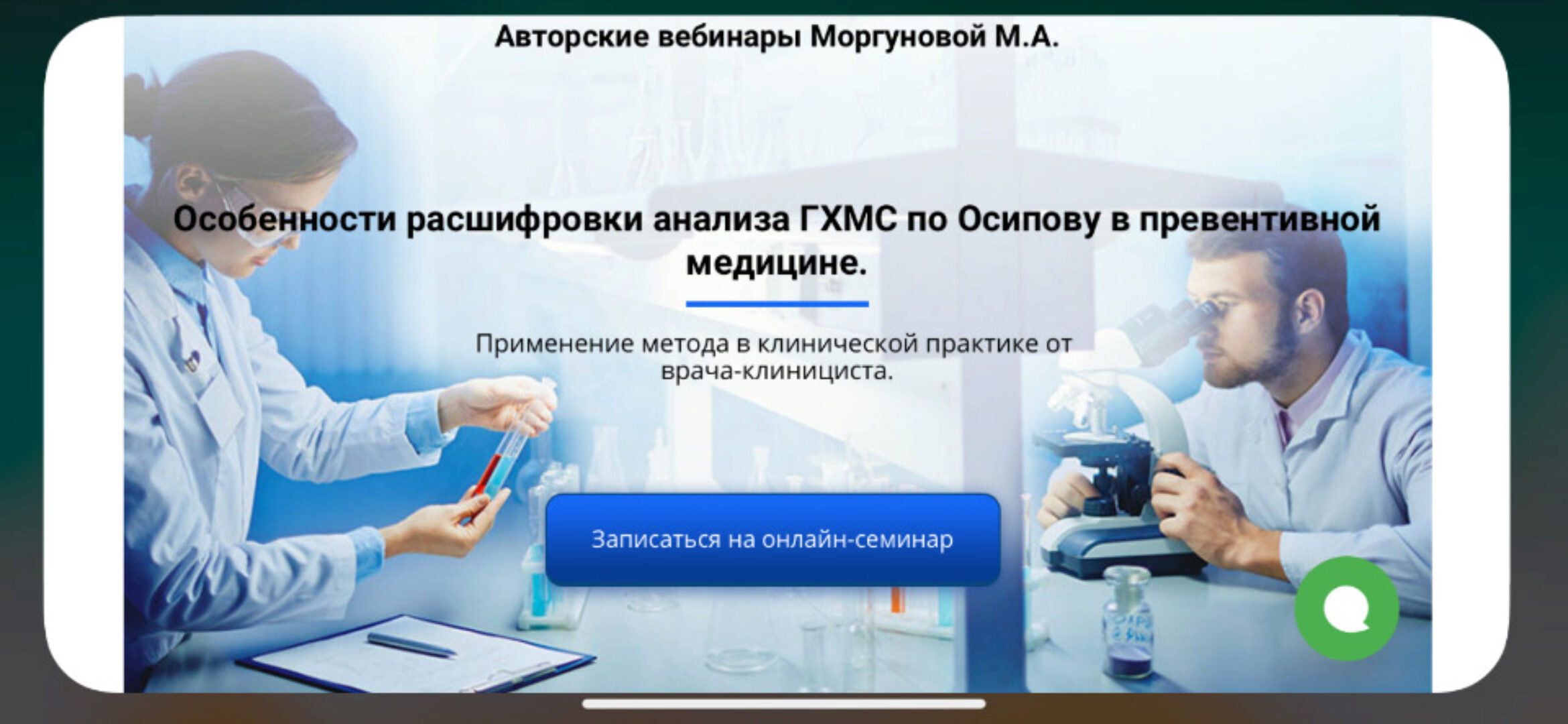 Авторские вебинары Моргуновой М.А.

Особенности расшифровки анализа ГХМС по Осипову в превентивной медицине.

Применение метода в клинической практике от врача-клинициста.

Записаться на онлайн-семинар